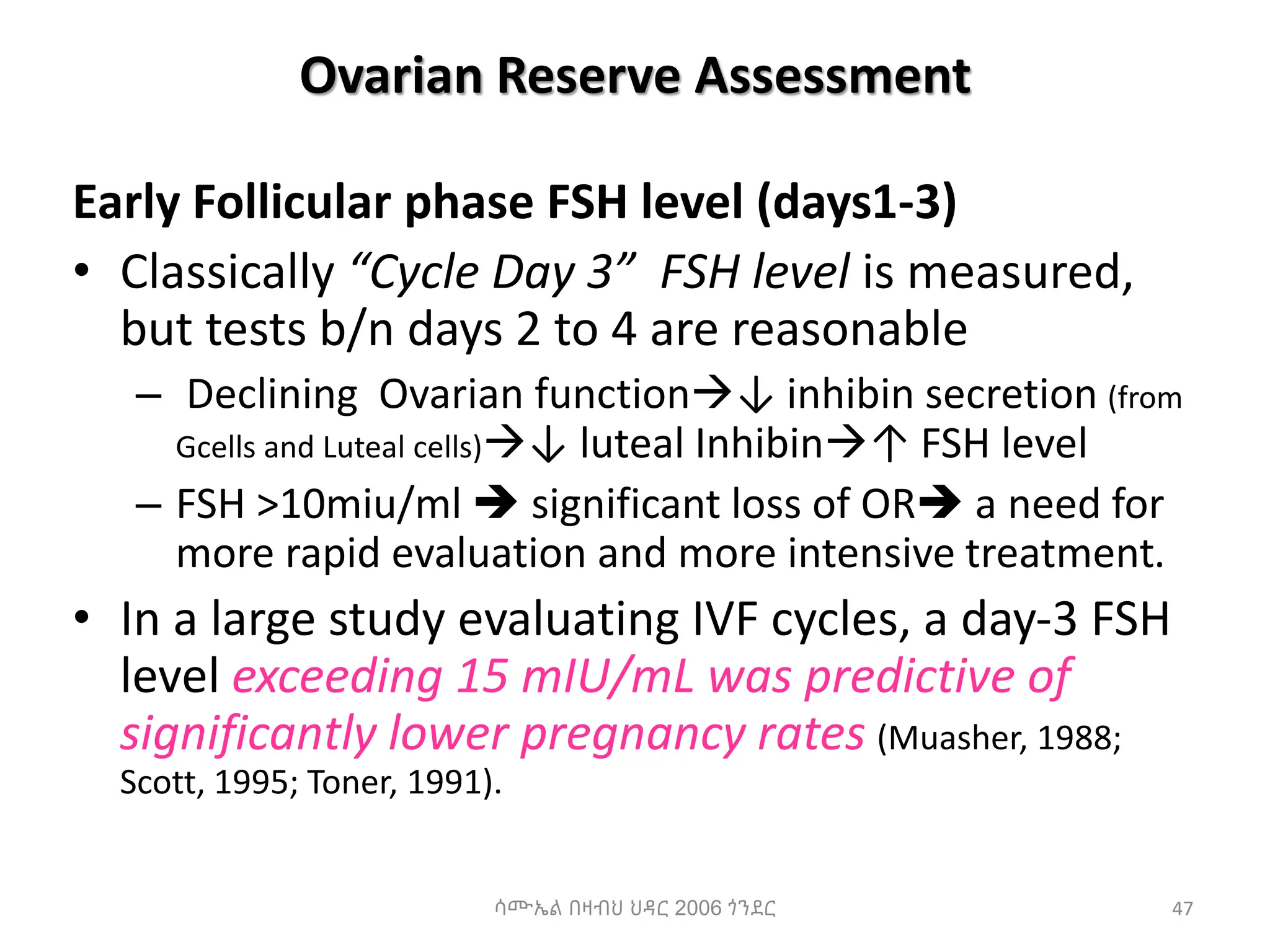 Ovarian Reserve Assessment

Early Follicular phase FSH level (days1-3)

• Classically "Cycle Day 3" FSH level is measured, but tests b/n days 2 to 4 are reasonable
  – Declining Ovarian function→↓ inhibin secretion (from Gcells and Luteal cells)→↓ luteal Inhibin→↑ FSH level
  – FSH >10miu/ml → significant loss of OR→ a need for more rapid evaluation and more intensive treatment.
• In a large study evaluating IVF cycles, a day-3 FSH level exceeding 15 mIU/mL was predictive of significantly lower pregnancy rates (Muasher, 1988; Scott, 1995; Toner, 1991).

ሳሙኤል በዛብህ ህዳር 2006 ጎንደር 47